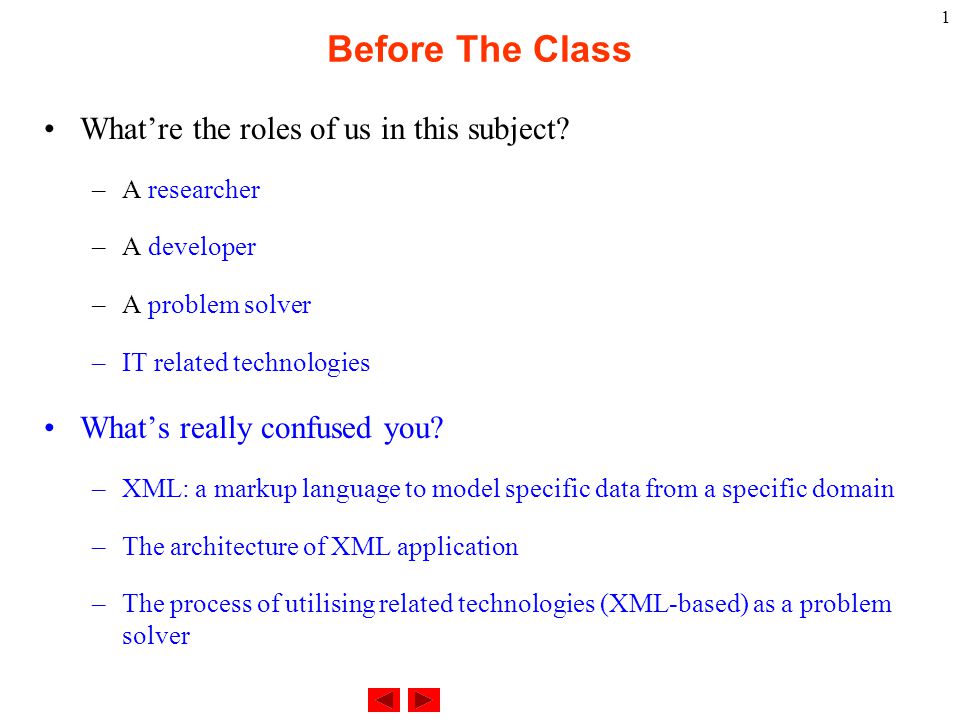 1

Before The Class

• What're the roles of us in this subject?

– A researcher

– A developer

– A problem solver

– IT related technologies

• What's really confused you?

– XML: a markup language to model specific data from a specific domain

– The architecture of XML application

– The process of utilising related technologies (XML-based) as a problem solver